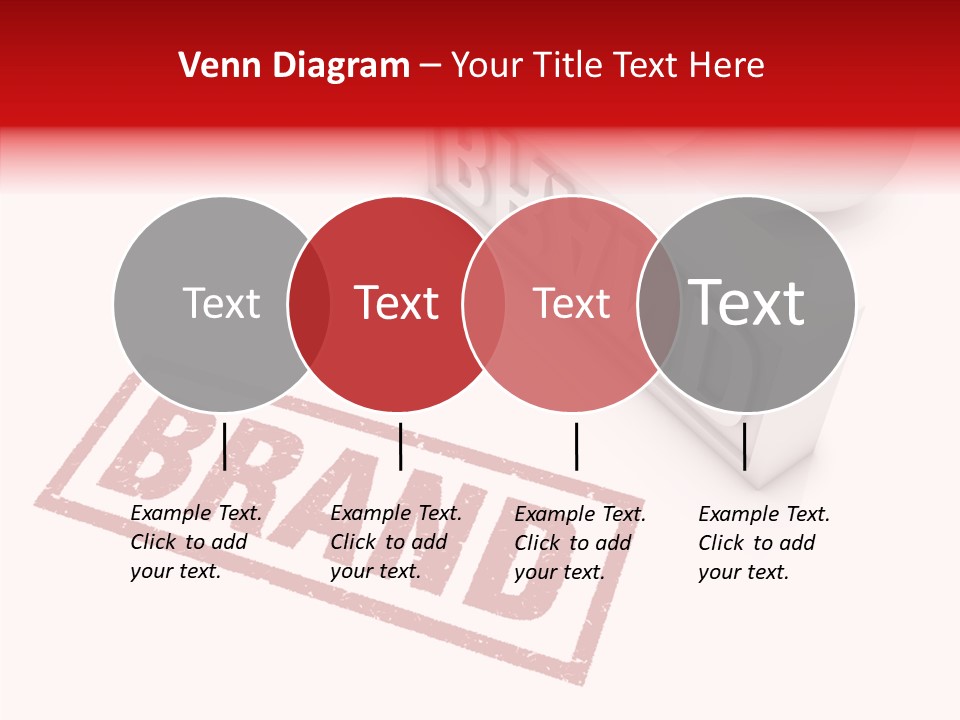 Venn Diagram – Your Title Text Here

Text

Text

Text

Text

BRAND

Example Text. Click to add your text.

Example Text. Click to add your text.

Example Text. Click to add your text.

Example Text. Click to add your text.